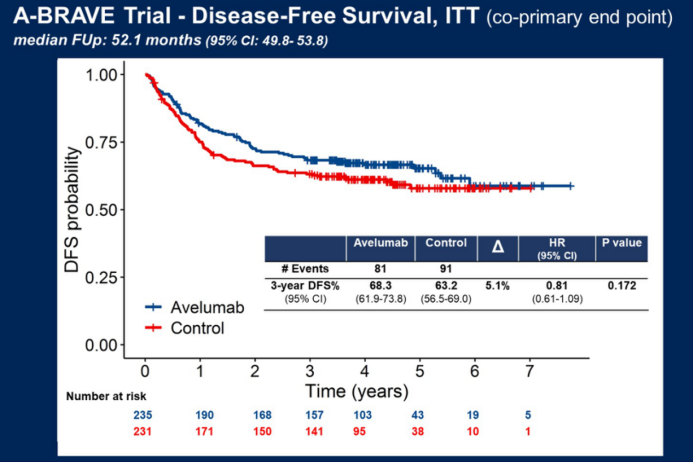 A-BRAVE Trial - Disease-Free Survival, ITT (co-primary end point)
median FUp: 52.1 months (95% CI: 49.8- 53.8)

DFS probability
1.00
0.75
0.50
0.25
0.00

|  | Avelumab | Control | Δ | HR (95% CI) | P value |
|---|---|---|---|---|---|
| # Events | 81 | 91 |  |  |  |
| 3-year DFS% (95% CI) | 68.3 (61.9-73.8) | 63.2 (56.5-69.0) | 5.1% | 0.81 (0.61-1.09) | 0.172 |

Avelumab
Control

0 1 2 3 4 5 6 7
Time (years)

Number at risk
235 190 168 157 103 43 19 5
231 171 150 141 95 38 10 1